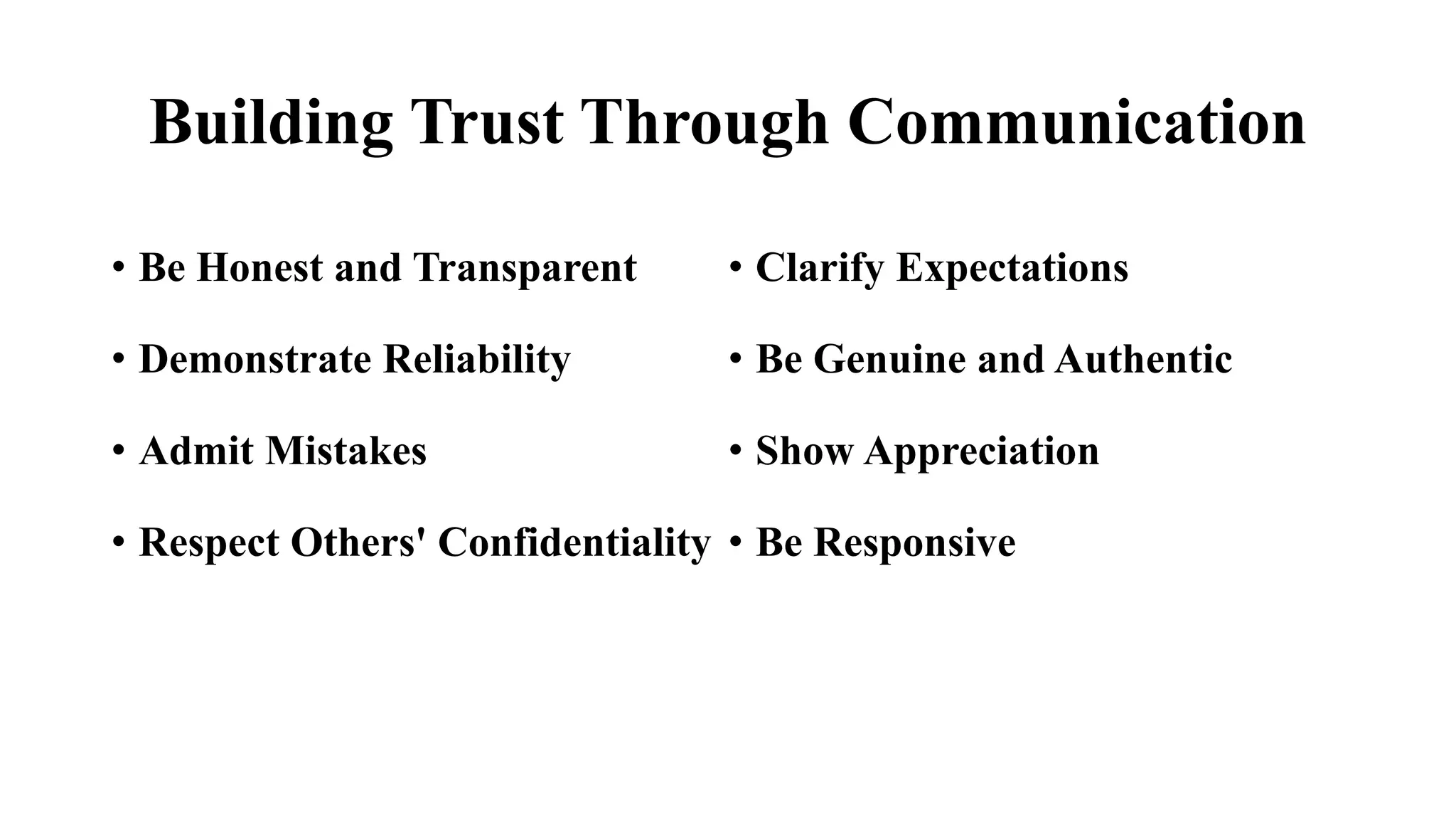 Building Trust Through Communication

• Be Honest and Transparent
• Demonstrate Reliability
• Admit Mistakes
• Respect Others' Confidentiality

• Clarify Expectations
• Be Genuine and Authentic
• Show Appreciation
• Be Responsive